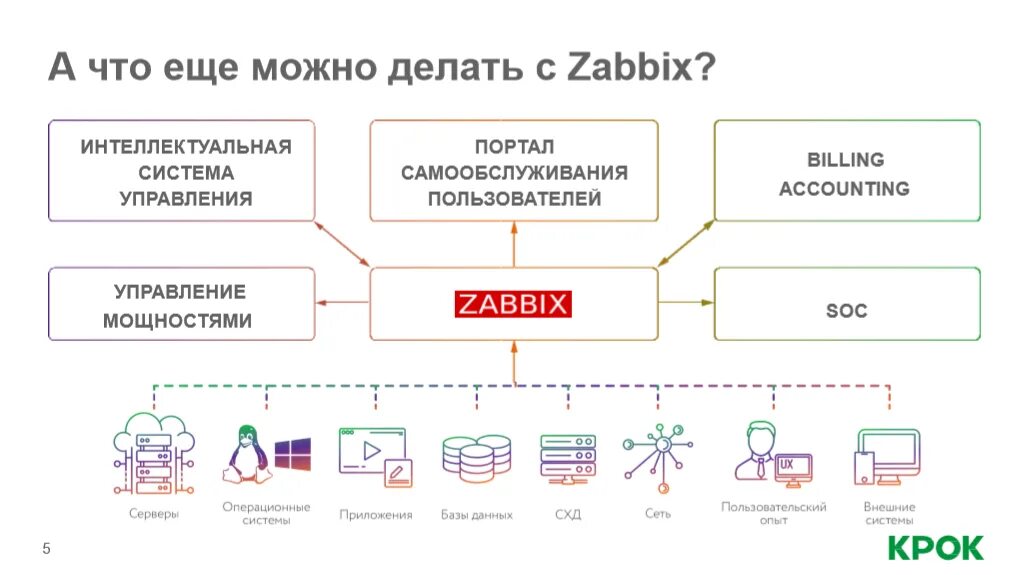 А что еще можно делать с Zabbix?

ИНТЕЛЛЕКТУАЛЬНАЯ СИСТЕМА УПРАВЛЕНИЯ

ПОРТАЛ САМООБСЛУЖИВАНИЯ ПОЛЬЗОВАТЕЛЕЙ

BILLING ACCOUNTING

УПРАВЛЕНИЕ МОЩНОСТЯМИ

ZABBIX

SOC

UX

Серверы

Операционные системы

Приложения

Базы данных

СХД

Сеть

Пользовательский опыт

Внешние системы

5

КРОК